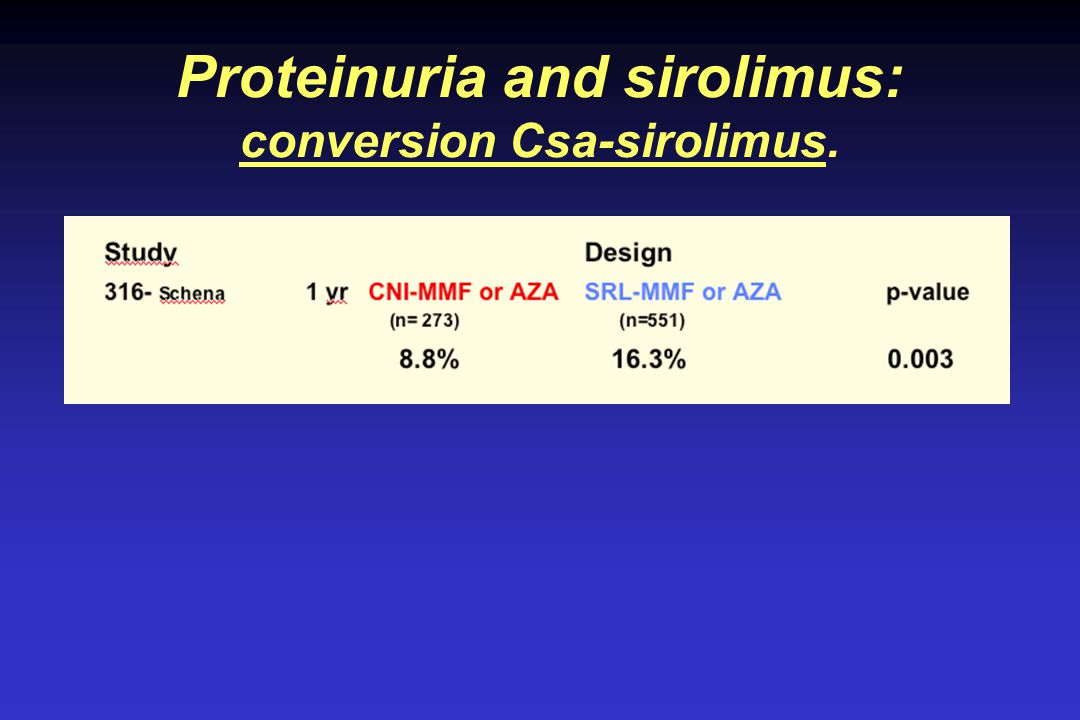 Proteinuria and sirolimus:
conversion Csa-sirolimus.

| Study | | Design | | |
|---|---|---|---|---|
| 316- Schena | 1 yr | CNI-MMF or AZA (n= 273) | SRL-MMF or AZA (n=551) | p-value |
| | | 8.8% | 16.3% | 0.003 |